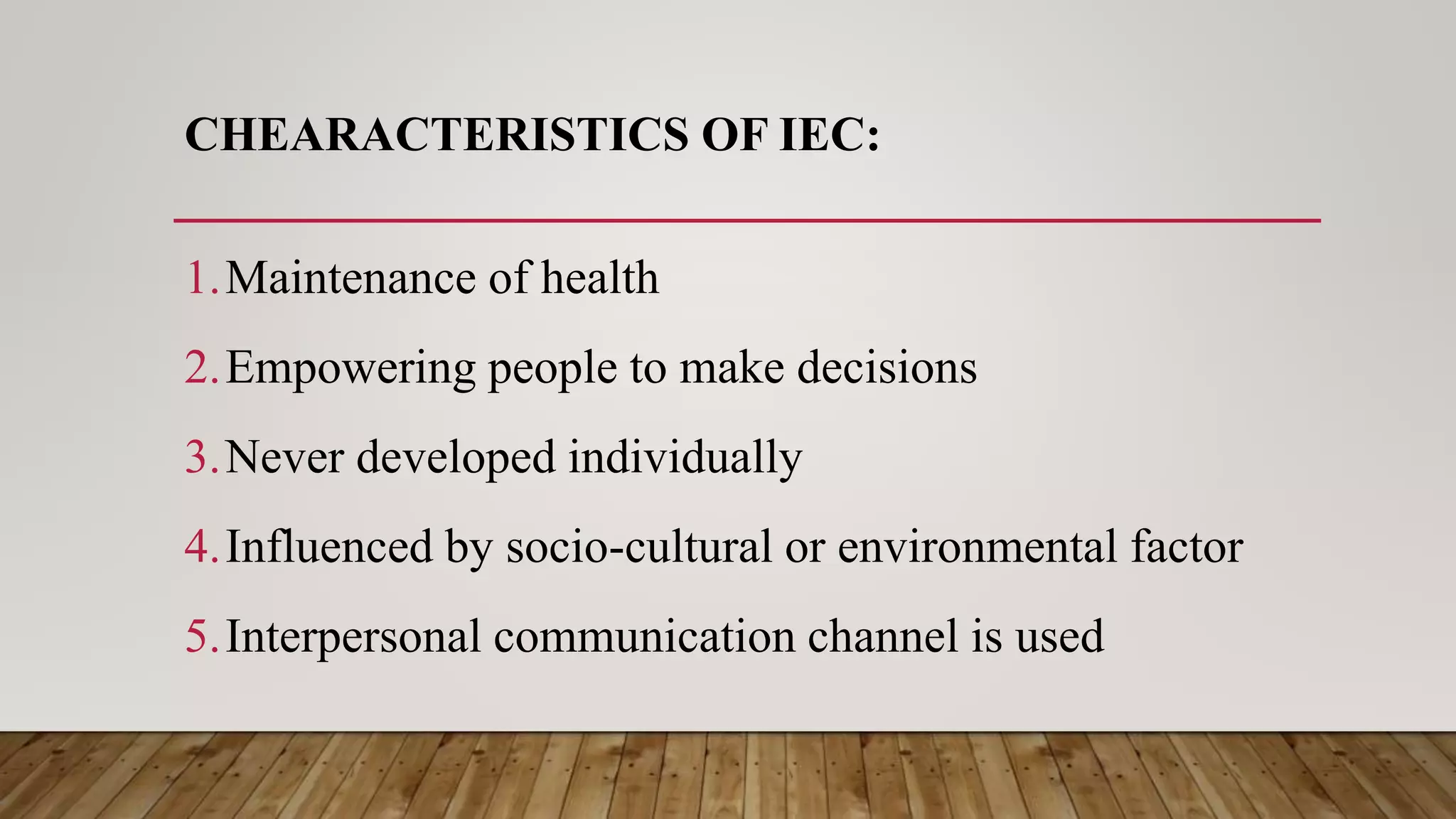 CHEARACTERISTICS OF IEC:

1. Maintenance of health
2. Empowering people to make decisions
3. Never developed individually
4. Influenced by socio-cultural or environmental factor
5. Interpersonal communication channel is used